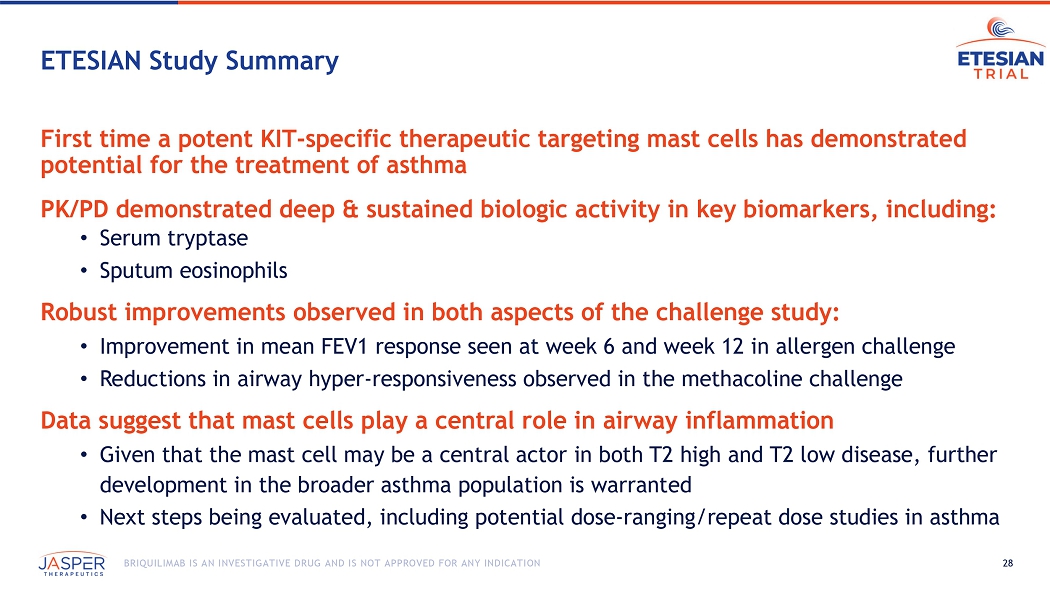 ETESIAN Study Summary

ETESIAN TRIAL

First time a potent KIT-specific therapeutic targeting mast cells has demonstrated potential for the treatment of asthma

PK/PD demonstrated deep & sustained biologic activity in key biomarkers, including:

• Serum tryptase
• Sputum eosinophils

Robust improvements observed in both aspects of the challenge study:

• Improvement in mean FEV1 response seen at week 6 and week 12 in allergen challenge
• Reductions in airway hyper-responsiveness observed in the methacoline challenge

Data suggest that mast cells play a central role in airway inflammation

• Given that the mast cell may be a central actor in both T2 high and T2 low disease, further development in the broader asthma population is warranted
• Next steps being evaluated, including potential dose-ranging/repeat dose studies in asthma

JASPER THERAPEUTICS

BRIQUILIMAB IS AN INVESTIGATIVE DRUG AND IS NOT APPROVED FOR ANY INDICATION

28